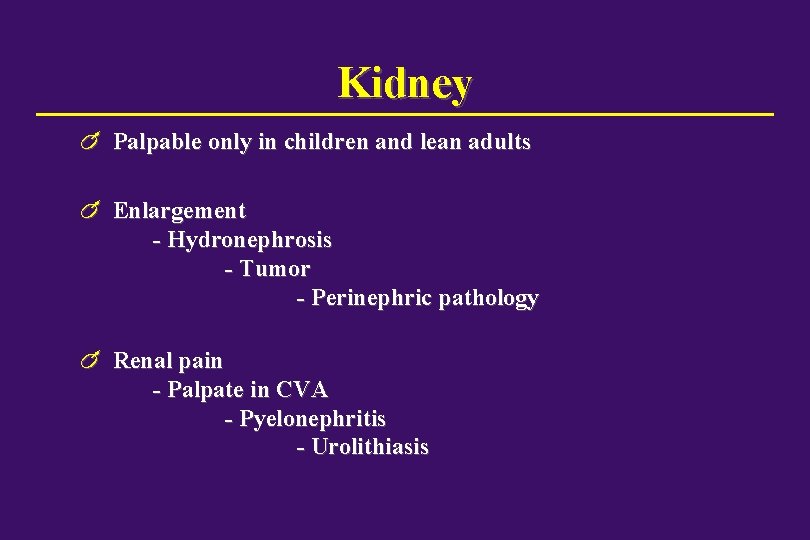 Kidney

Palpable only in children and lean adults

Enlargement
- Hydronephrosis
- Tumor
- Perinephric pathology

Renal pain
- Palpate in CVA
- Pyelonephritis
- Urolithiasis